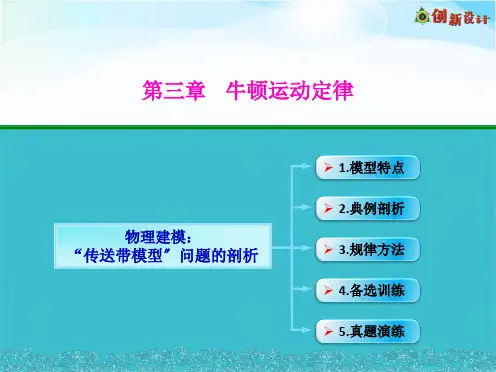 创新设计

第三章　牛顿运动定律

物理建模：
“传送带模型”问题的剖析

1.模型特点

2.典例剖析

3.规律方法

4.备选训练

5.真题演练